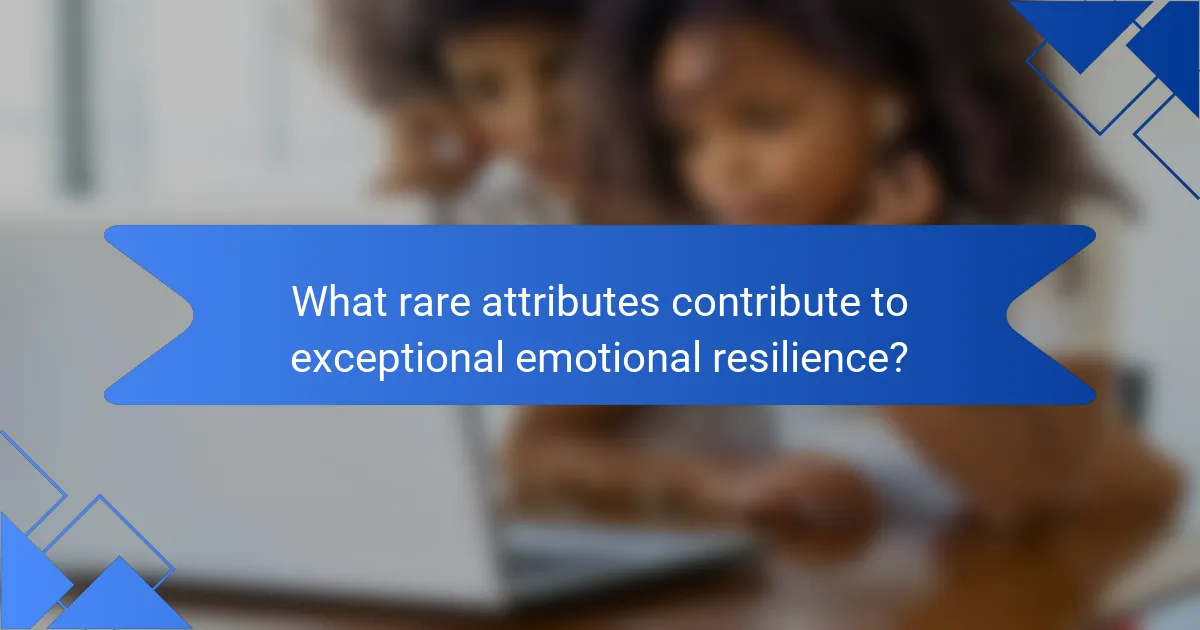 What rare attributes contribute to exceptional emotional resilience?